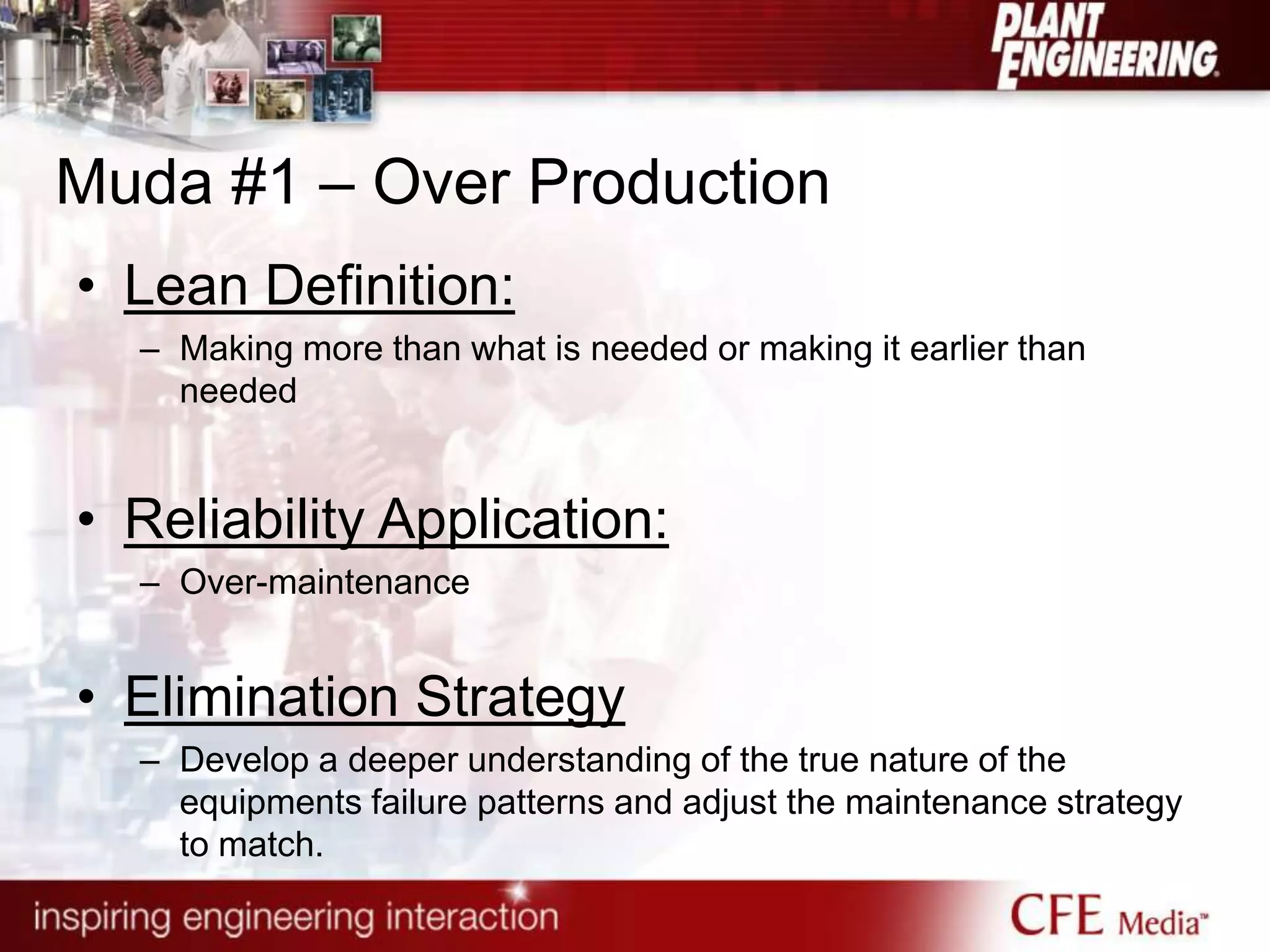 PLANT ENGINEERING

Muda #1 – Over Production

• Lean Definition:
– Making more than what is needed or making it earlier than needed

• Reliability Application:
– Over-maintenance

• Elimination Strategy
– Develop a deeper understanding of the true nature of the equipments failure patterns and adjust the maintenance strategy to match.

inspiring engineering interaction

CFE Media™